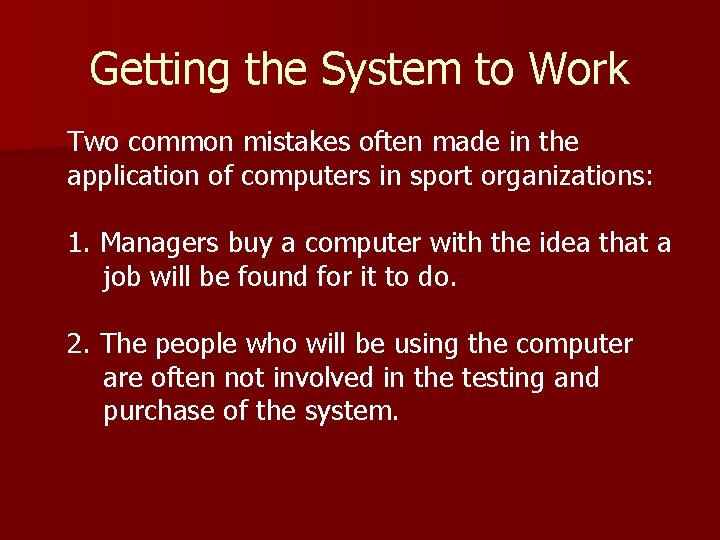 Getting the System to Work

Two common mistakes often made in the application of computers in sport organizations:

1. Managers buy a computer with the idea that a job will be found for it to do.

2. The people who will be using the computer are often not involved in the testing and purchase of the system.